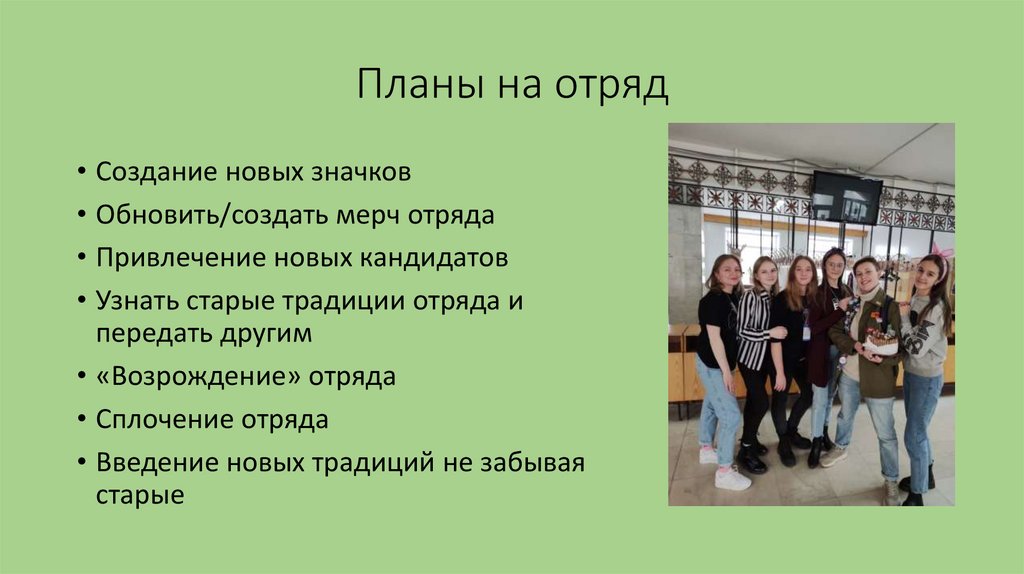 Планы на отряд

• Создание новых значков
• Обновить/создать мерч отряда
• Привлечение новых кандидатов
• Узнать старые традиции отряда и передать другим
• «Возрождение» отряда
• Сплочение отряда
• Введение новых традиций не забывая старые